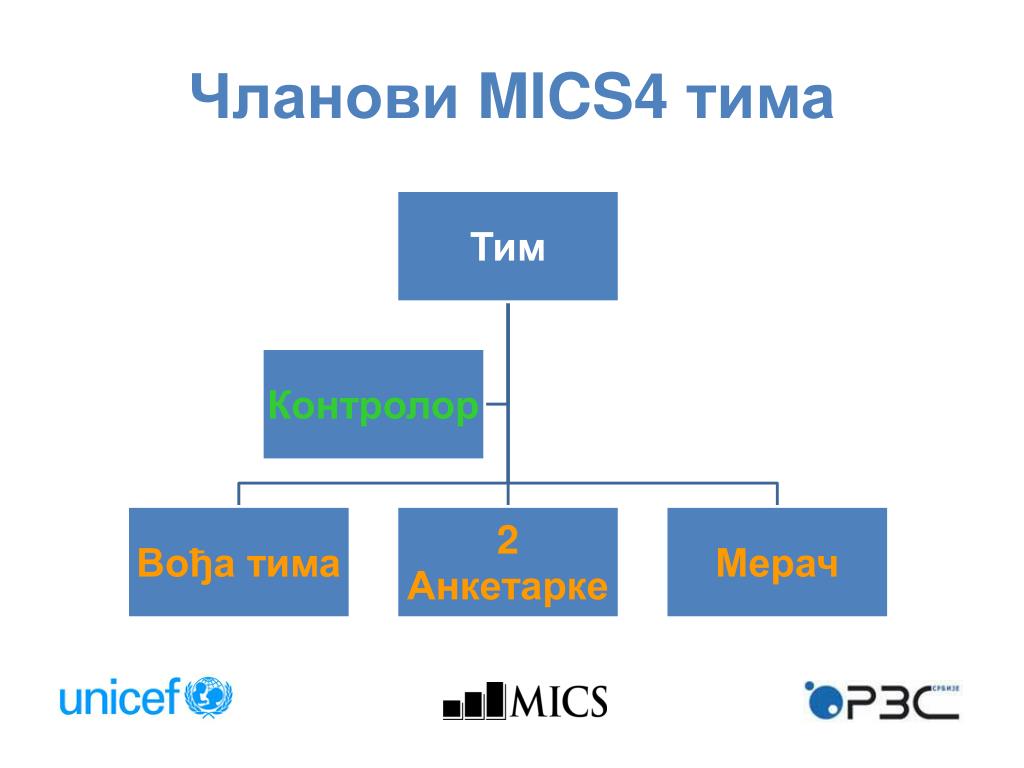 Чланови MICS4 тима

Тим

Контролор

Вођа тима

2 Анкетарке

Мерач

unicef

MICS

РЗС СРБИЈЕ